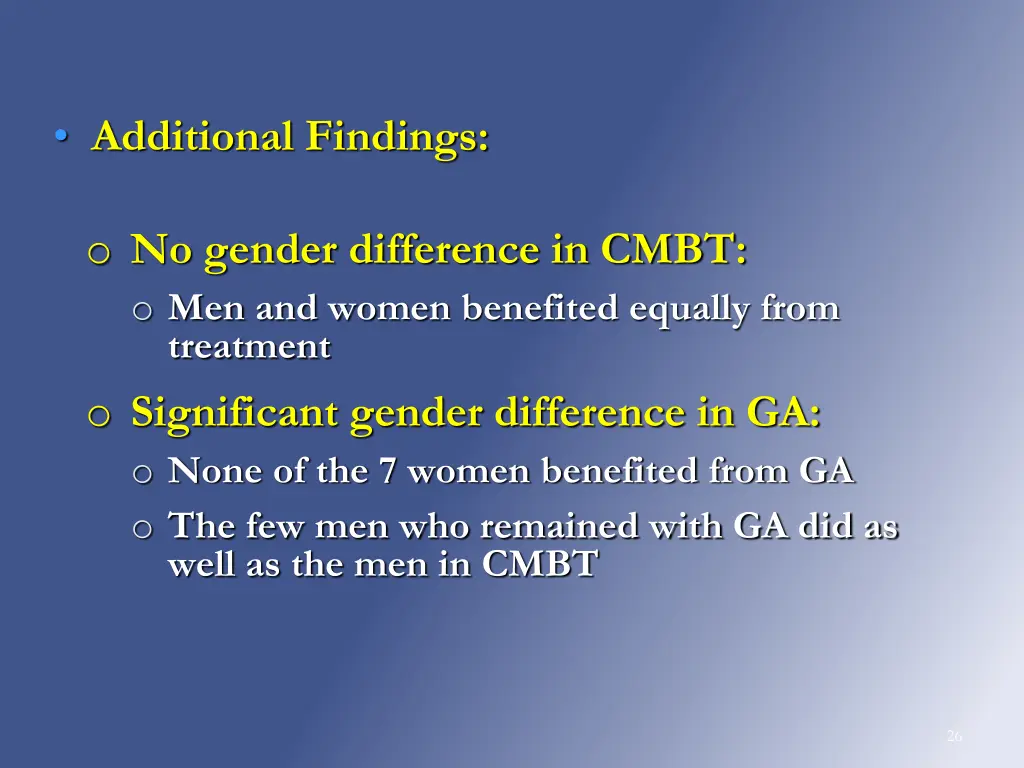 • Additional Findings:

o No gender difference in CMBT:
o Men and women benefited equally from treatment

o Significant gender difference in GA:
o None of the 7 women benefited from GA
o The few men who remained with GA did as well as the men in CMBT

26